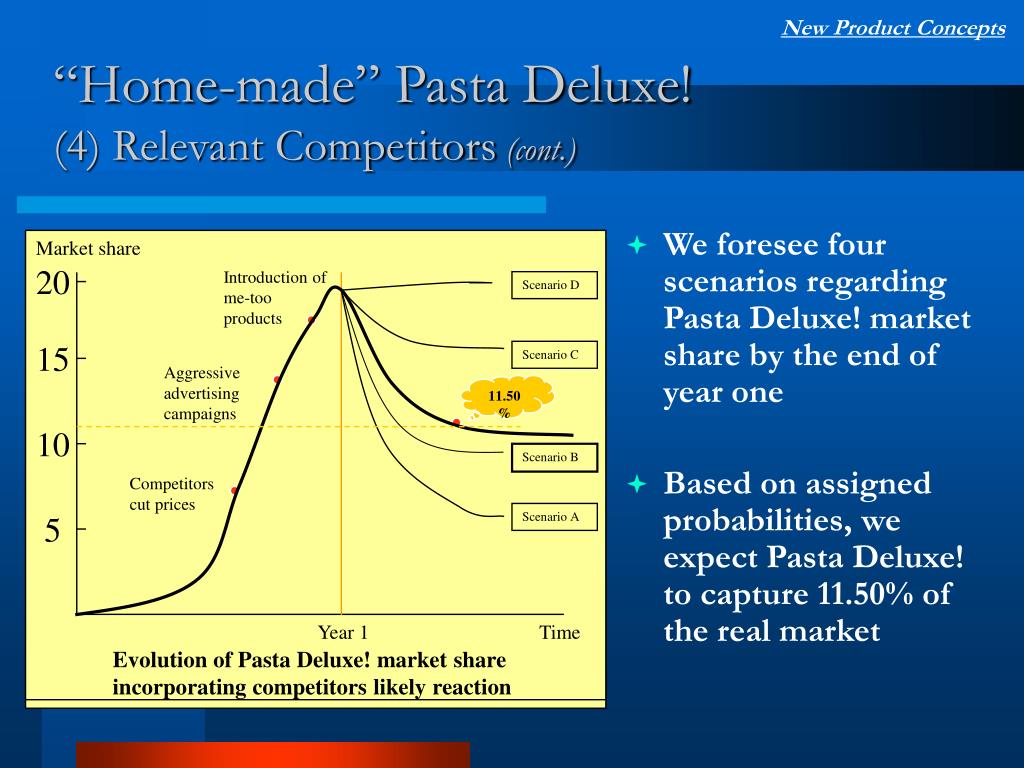 New Product Concepts

“Home-made” Pasta Deluxe!
(4) Relevant Competitors (cont.)

Market share
20
15
10
5
Introduction of me-too products
Aggressive advertising campaigns
Competitors cut prices
Scenario D
Scenario C
11.50 %
Scenario B
Scenario A
Year 1
Time
Evolution of Pasta Deluxe! market share incorporating competitors likely reaction

We foresee four scenarios regarding Pasta Deluxe! market share by the end of year one

Based on assigned probabilities, we expect Pasta Deluxe! to capture 11.50% of the real market